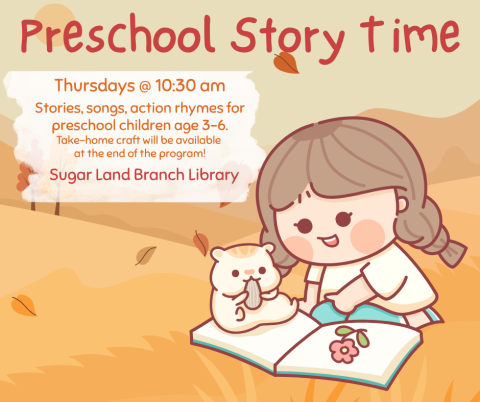 Preschool Story Time

Thursdays @ 10:30 am

Stories, songs, action rhymes for preschool children age 3-6.

Take-home craft will be available at the end of the program!

Sugar Land Branch Library